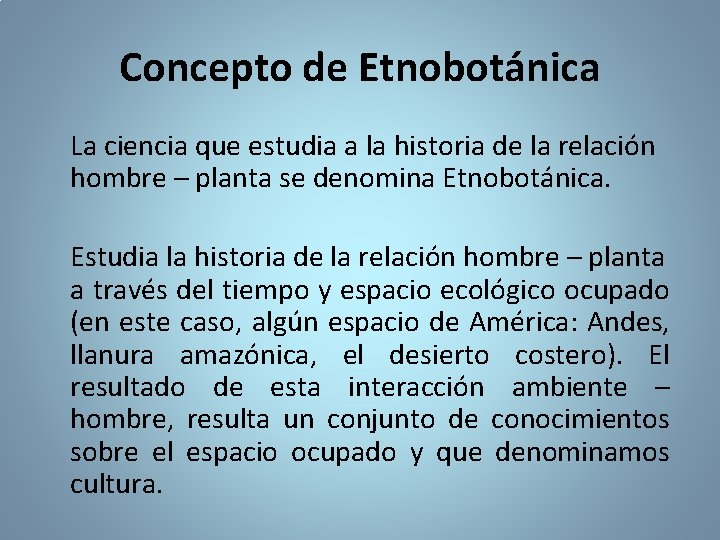 Concepto de Etnobotánica

La ciencia que estudia a la historia de la relación hombre – planta se denomina Etnobotánica.

Estudia la historia de la relación hombre – planta a través del tiempo y espacio ecológico ocupado (en este caso, algún espacio de América: Andes, llanura amazónica, el desierto costero). El resultado de esta interacción ambiente – hombre, resulta un conjunto de conocimientos sobre el espacio ocupado y que denominamos cultura.